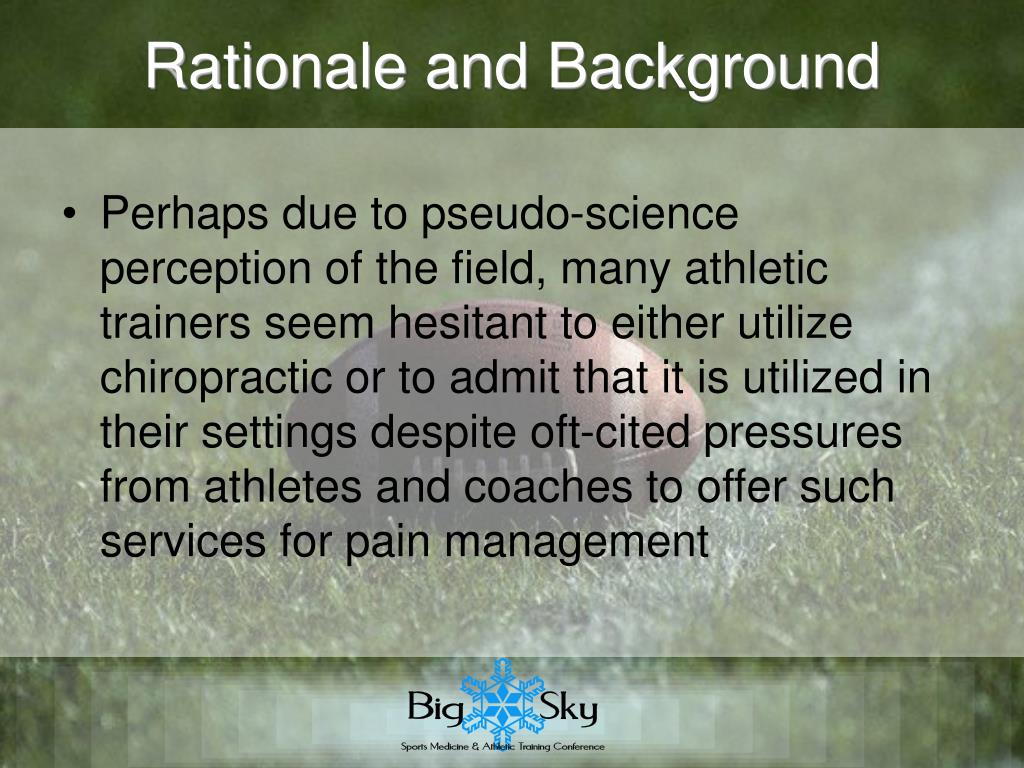 Rationale and Background

• Perhaps due to pseudo-science perception of the field, many athletic trainers seem hesitant to either utilize chiropractic or to admit that it is utilized in their settings despite oft-cited pressures from athletes and coaches to offer such services for pain management

Big Sky
Sports Medicine & Athletic Training Conference